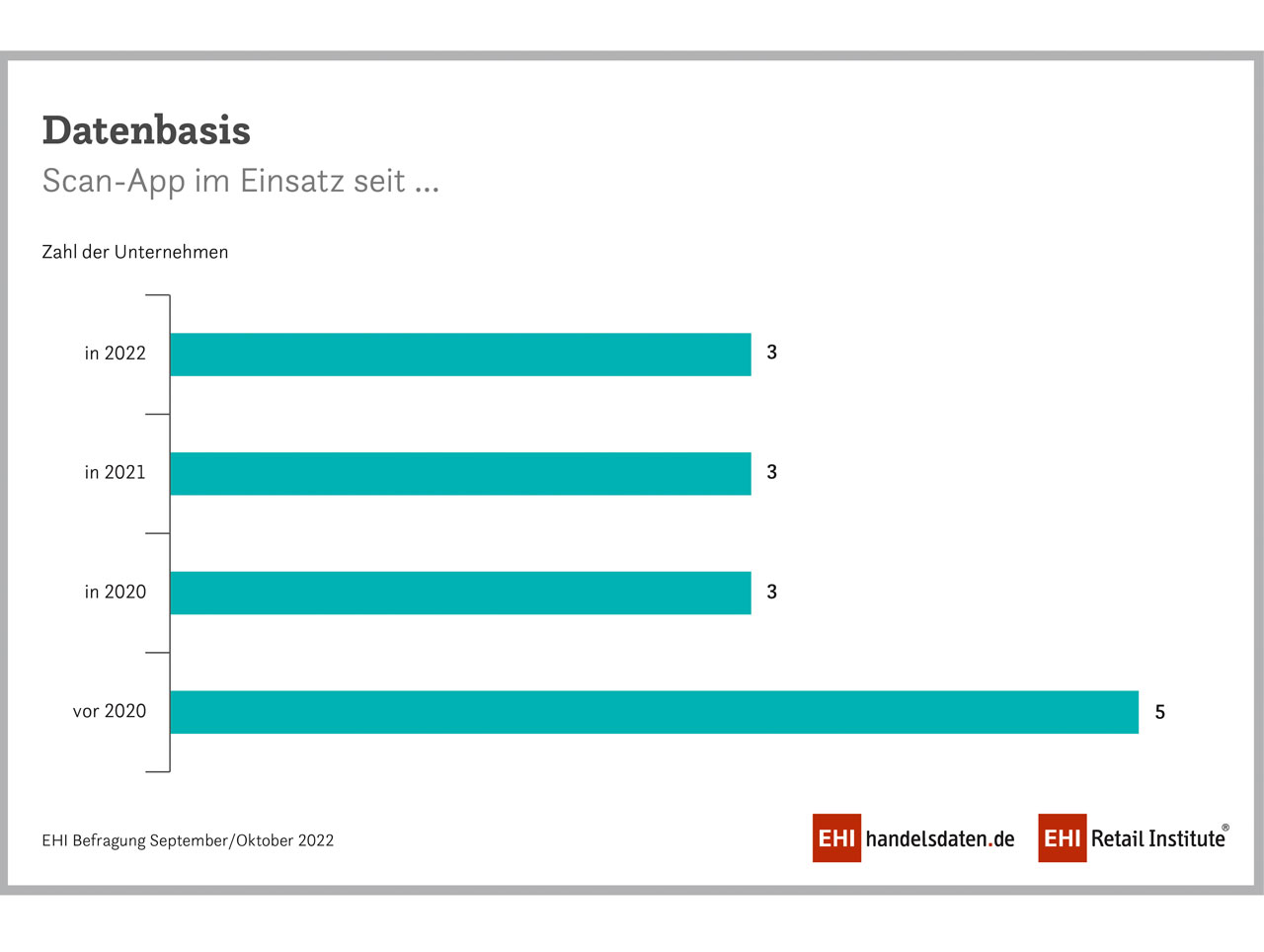 Datenbasis
Scan-App im Einsatz seit ...

Zahl der Unternehmen

in 2022
3
in 2021
3
in 2020
3
vor 2020
5

EHI Befragung September/Oktober 2022

EHI handelsdaten.de EHI Retail Institute®